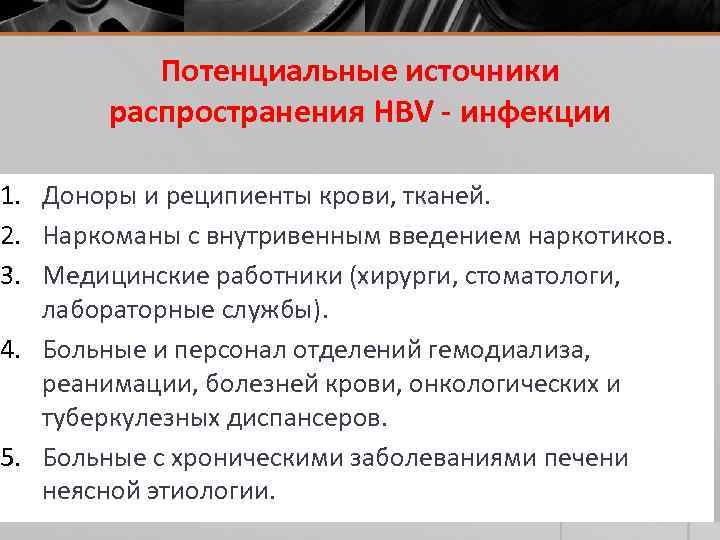 Потенциальные источники распространения HBV - инфекции

1. Доноры и реципиенты крови, тканей.
2. Наркоманы с внутривенным введением наркотиков.
3. Медицинские работники (хирурги, стоматологи, лабораторные службы).
4. Больные и персонал отделений гемодиализа, реанимации, болезней крови, онкологических и туберкулезных диспансеров.
5. Больные с хроническими заболеваниями печени неясной этиологии.